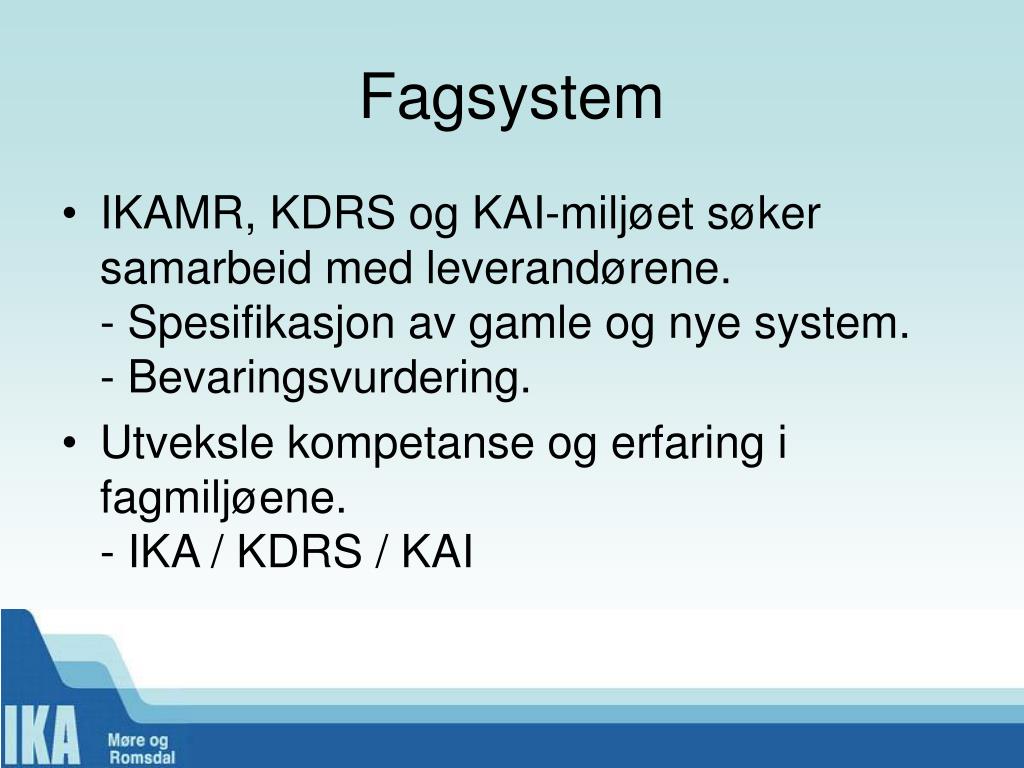 Fagsystem

• IKAMR, KDRS og KAI-miljøet søker samarbeid med leverandørene.
- Spesifikasjon av gamle og nye system.
- Bevaringsvurdering.

• Utveksle kompetanse og erfaring i fagmiljøene.
- IKA / KDRS / KAI

IKA Møre og Romsdal